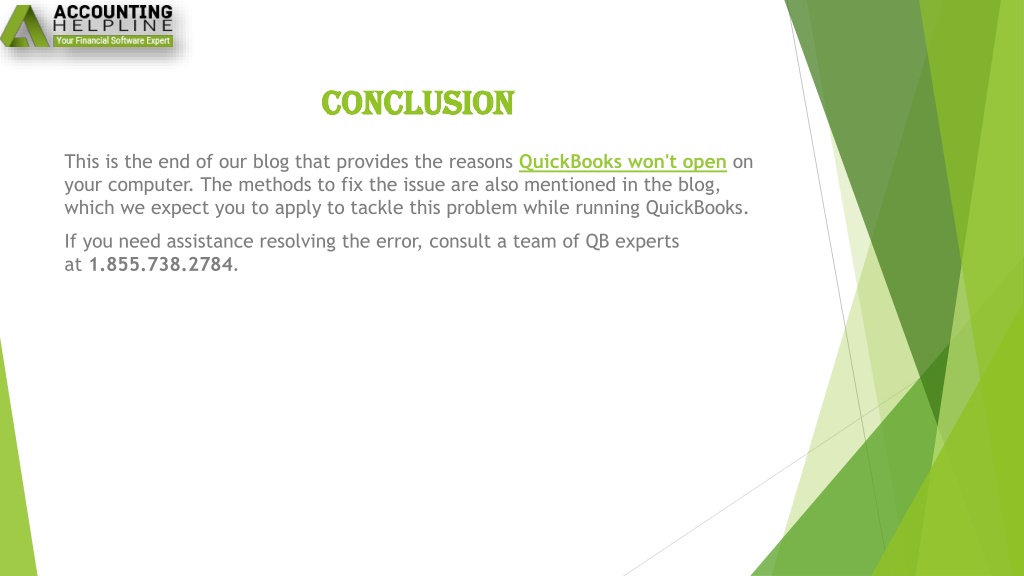 ACCOUNTING
HELPLINE
Your Financial Software Expert

CONCLUSION

This is the end of our blog that provides the reasons QuickBooks won't open on your computer. The methods to fix the issue are also mentioned in the blog, which we expect you to apply to tackle this problem while running QuickBooks.

If you need assistance resolving the error, consult a team of QB experts at 1.855.738.2784.